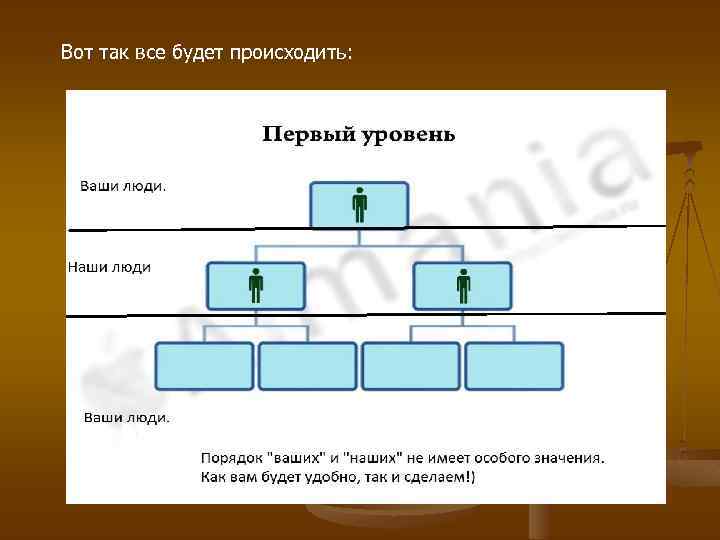 Вот так все будет происходить:

Первый уровень

Ваши люди.

Наши люди

Ваши люди.

Порядок "ваших" и "наших" не имеет особого значения. Как вам будет удобно, так и сделаем!)